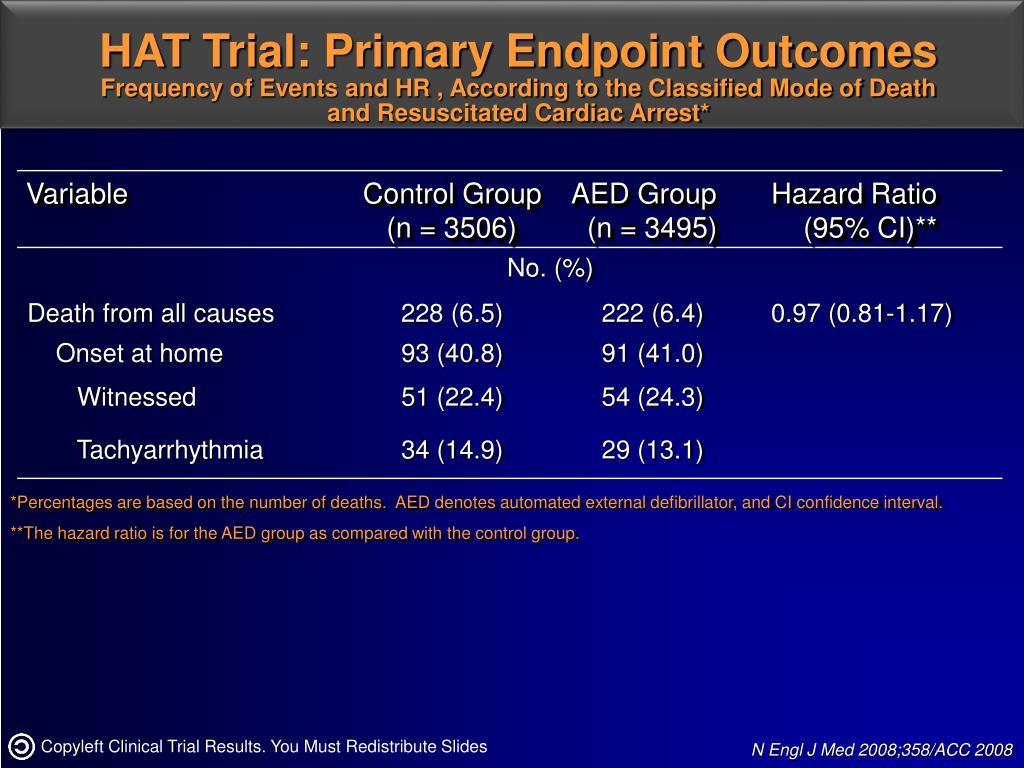 HAT Trial: Primary Endpoint Outcomes
Frequency of Events and HR , According to the Classified Mode of Death and Resuscitated Cardiac Arrest*

| Variable | Control Group (n = 3506) | AED Group (n = 3495) | Hazard Ratio (95% CI)** |
|---|---|---|---|
| | No. (%) | | |
| Death from all causes | 228 (6.5) | 222 (6.4) | 0.97 (0.81-1.17) |
| Onset at home | 93 (40.8) | 91 (41.0) | |
| Witnessed | 51 (22.4) | 54 (24.3) | |
| Tachyarrhythmia | 34 (14.9) | 29 (13.1) | |

*Percentages are based on the number of deaths. AED denotes automated external defibrillator, and CI confidence interval.

**The hazard ratio is for the AED group as compared with the control group.

Copyleft Clinical Trial Results. You Must Redistribute Slides

N Engl J Med 2008;358/ACC 2008